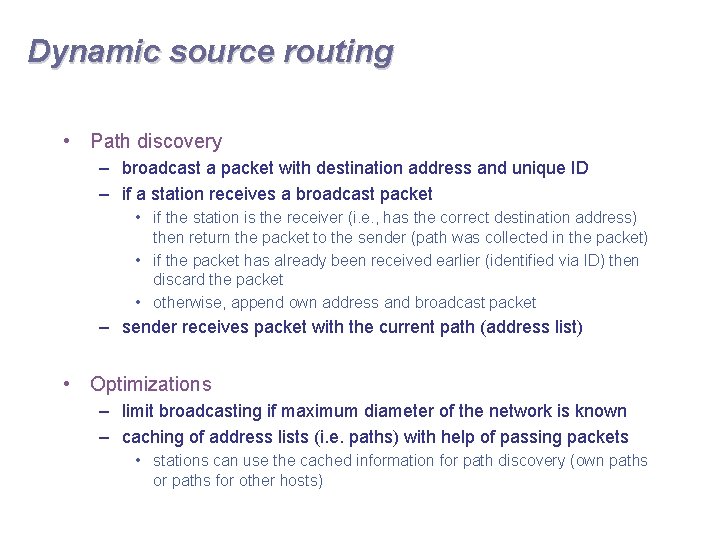 Dynamic source routing

• Path discovery
– broadcast a packet with destination address and unique ID
– if a station receives a broadcast packet
• if the station is the receiver (i.e., has the correct destination address) then return the packet to the sender (path was collected in the packet)
• if the packet has already been received earlier (identified via ID) then discard the packet
• otherwise, append own address and broadcast packet
– sender receives packet with the current path (address list)

• Optimizations
– limit broadcasting if maximum diameter of the network is known
– caching of address lists (i.e. paths) with help of passing packets
• stations can use the cached information for path discovery (own paths or paths for other hosts)